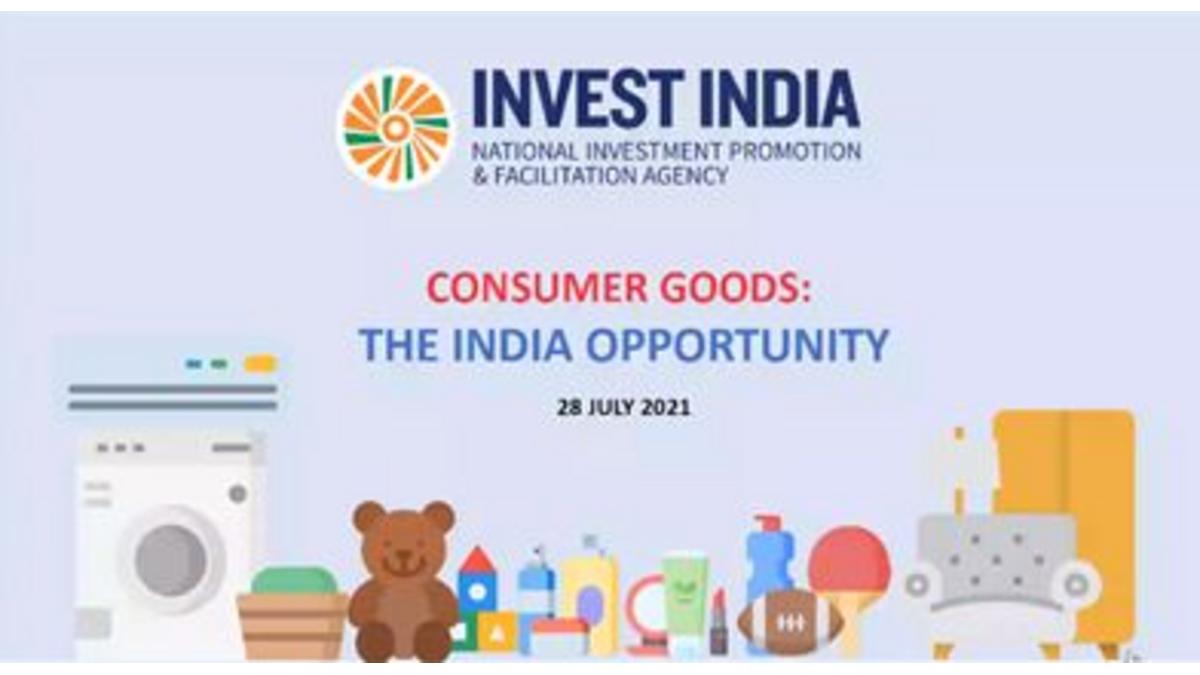 INVEST INDIA
NATIONAL INVESTMENT PROMOTION & FACILITATION AGENCY

CONSUMER GOODS:
THE INDIA OPPORTUNITY

28 JULY 2021